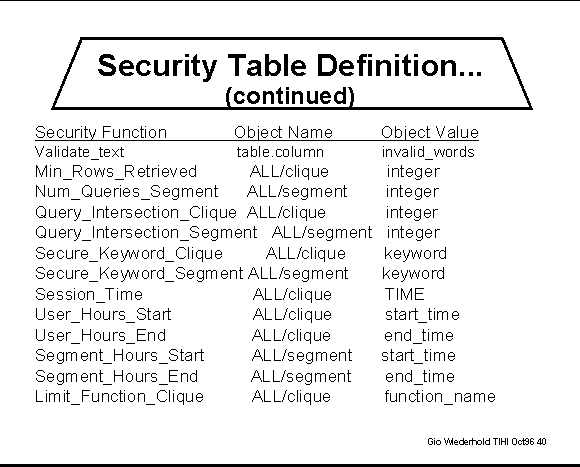 Security Table Definition...
(continued)

| Security Function | Object Name | Object Value |
|---|---|---|
| Validate_text | table.column | invalid_words |
| Min_Rows_Retrieved | ALL/clique | integer |
| Num_Queries_Segment | ALL/segment | integer |
| Query_Intersection_Clique | ALL/clique | integer |
| Query_Intersection_Segment | ALL/segment | integer |
| Secure_Keyword_Clique | ALL/clique | keyword |
| Secure_Keyword_Segment | ALL/segment | keyword |
| Session_Time | ALL/clique | TIME |
| User_Hours_Start | ALL/clique | start_time |
| User_Hours_End | ALL/clique | end_time |
| Segment_Hours_Start | ALL/segment | start_time |
| Segment_Hours_End | ALL/segment | end_time |
| Limit_Function_Clique | ALL/clique | function_name |

Gio Wiederhold TIHI Oct96 40